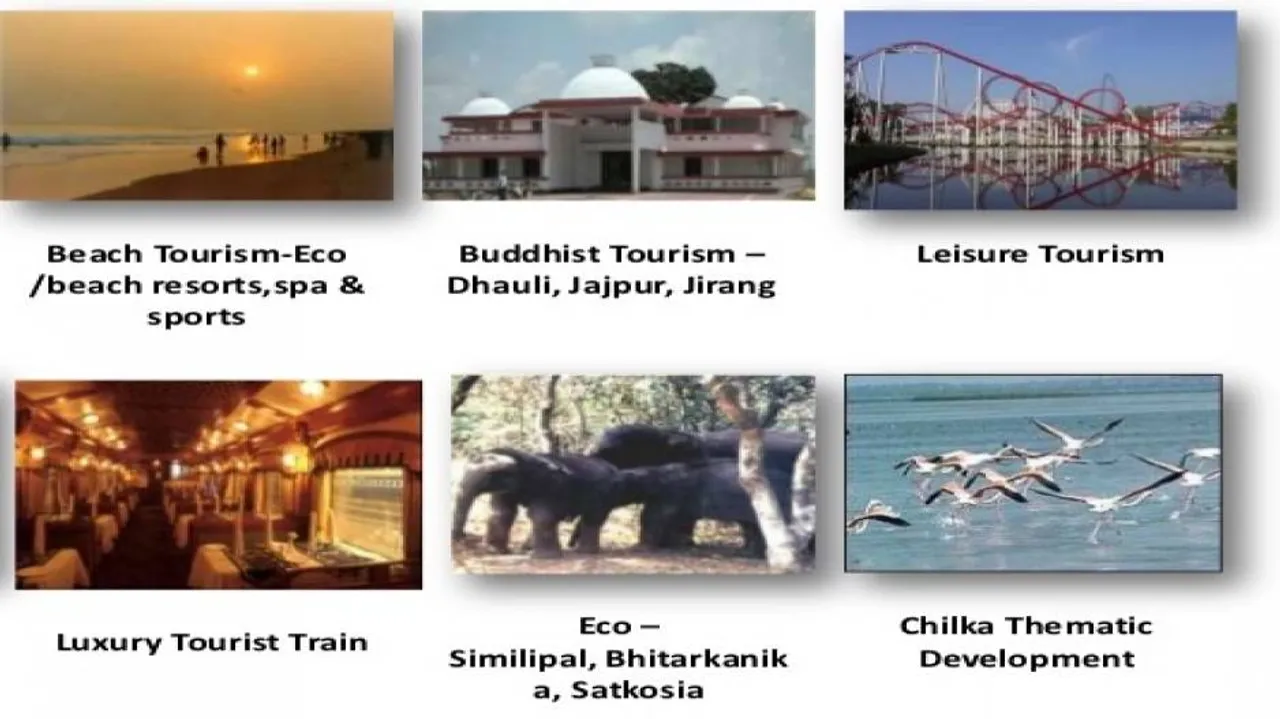 Beach Tourism-Eco /beach resorts,spa & sports

Buddhist Tourism – Dhauli, Jajpur, Jirang

Leisure Tourism

Luxury Tourist Train

Eco – Similipal, Bhitarkanika, Satkosia

Chilka Thematic Development